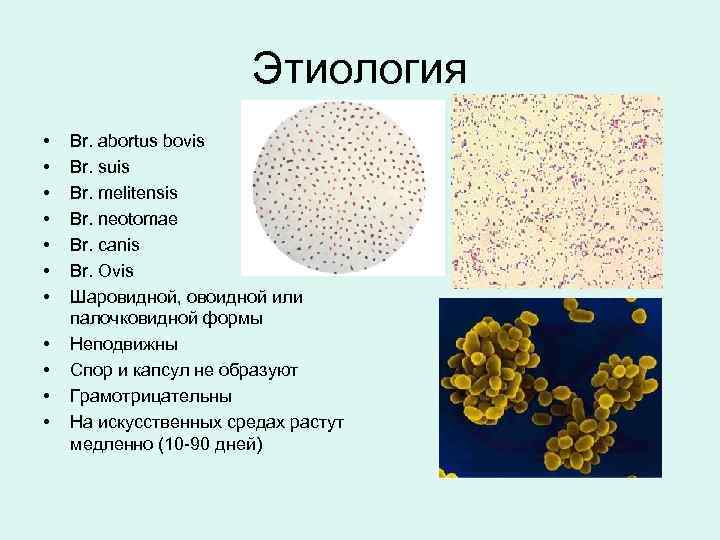 Этиология

• Br. abortus bovis
• Br. suis
• Br. melitensis
• Br. neotomae
• Br. canis
• Br. Ovis
• Шаровидной, овоидной или палочковидной формы
• Неподвижны
• Спор и капсул не образуют
• Грамотрицательны
• На искусственных средах растут медленно (10-90 дней)